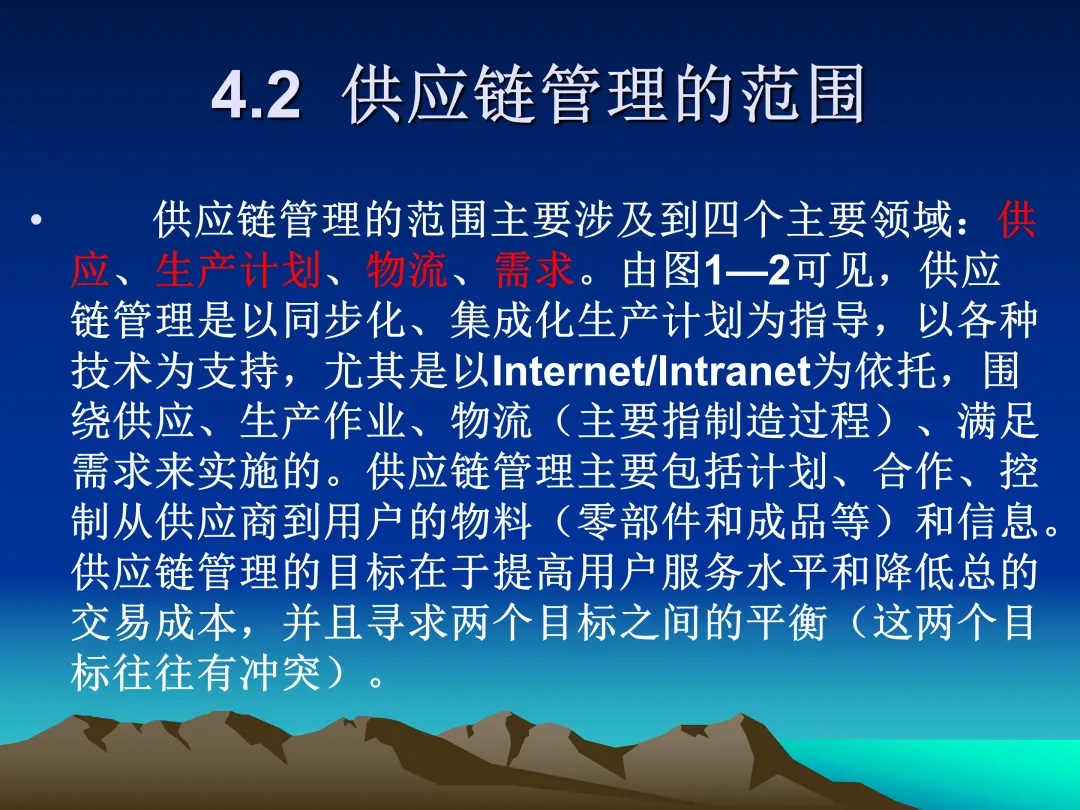 4.2 供应链管理的范围

• 供应链管理的范围主要涉及到四个主要领域：供应、生产计划、物流、需求。由图1—2可见，供应链管理是以同步化、集成化生产计划为指导，以各种技术为支持，尤其是以Internet/Intranet为依托，围绕供应、生产作业、物流（主要指制造过程）、满足需求来实施的。供应链管理主要包括计划、合作、控制从供应商到用户的物料（零部件和成品等）和信息。供应链管理的目标在于提高用户服务水平和降低总的交易成本，并且寻求两个目标之间的平衡（这两个目标往往有冲突）。